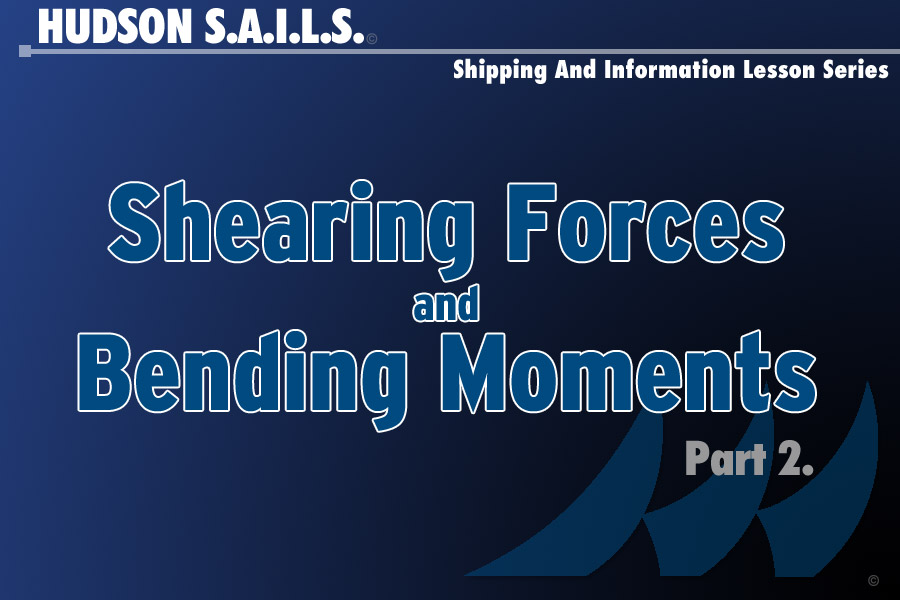 HUDSON S.A.I.L.S.©

Shipping And Information Lesson Series

Shearing Forces
and
Bending Moments

Part 2.

©